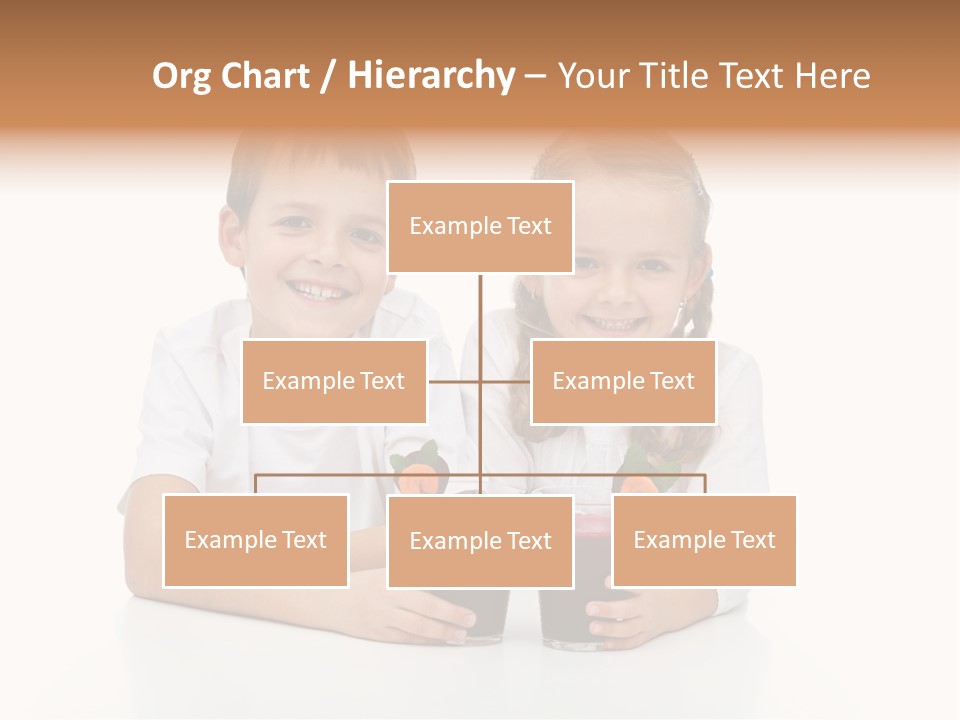 Org Chart / Hierarchy – Your Title Text Here

Example Text

Example Text

Example Text

Example Text

Example Text

Example Text